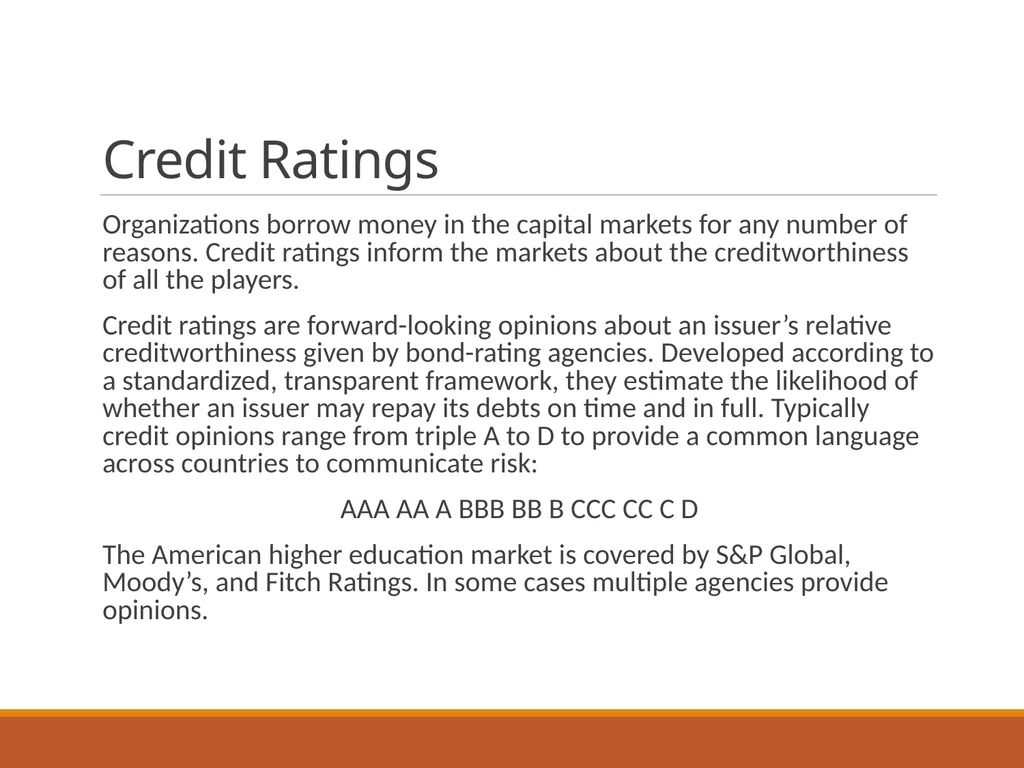 Credit Ratings

Organizations borrow money in the capital markets for any number of reasons. Credit ratings inform the markets about the creditworthiness of all the players.

Credit ratings are forward-looking opinions about an issuer’s relative creditworthiness given by bond-rating agencies. Developed according to a standardized, transparent framework, they estimate the likelihood of whether an issuer may repay its debts on time and in full. Typically credit opinions range from triple A to D to provide a common language across countries to communicate risk:

AAA AA A BBB BB B CCC CC C D

The American higher education market is covered by S&P Global, Moody’s, and Fitch Ratings. In some cases multiple agencies provide opinions.